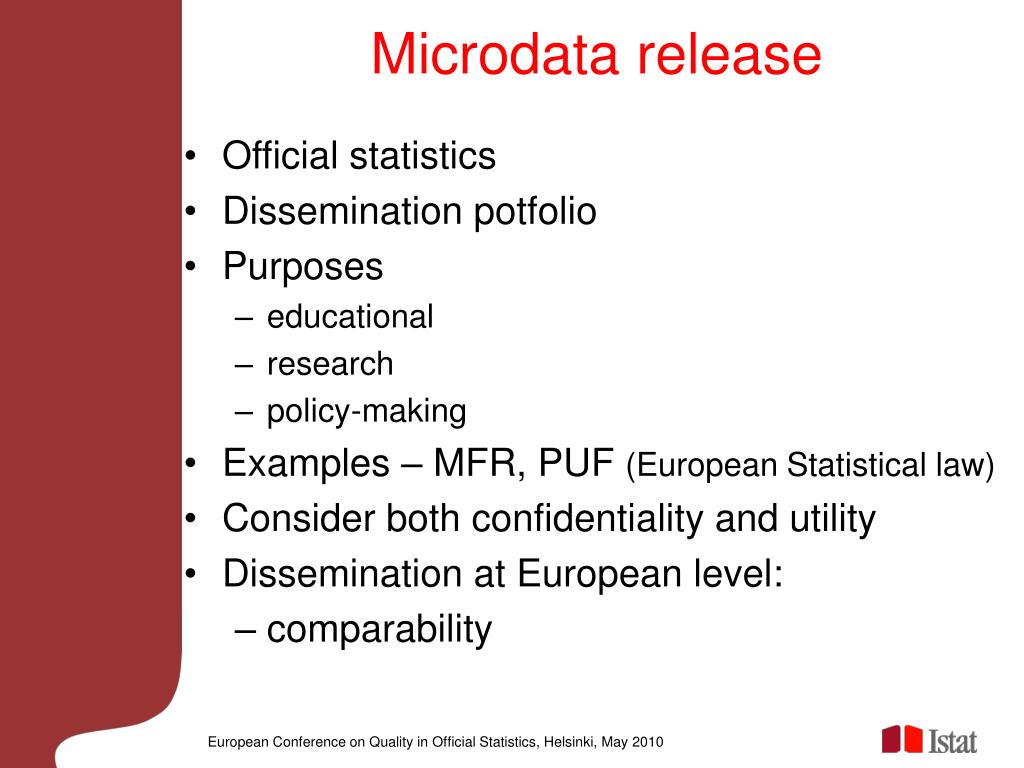 Microdata release

• Official statistics
• Dissemination potfolio
• Purposes
– educational
– research
– policy-making
• Examples – MFR, PUF (European Statistical law)
• Consider both confidentiality and utility
• Dissemination at European level:
– comparability

European Conference on Quality in Official Statistics, Helsinki, May 2010

Istat